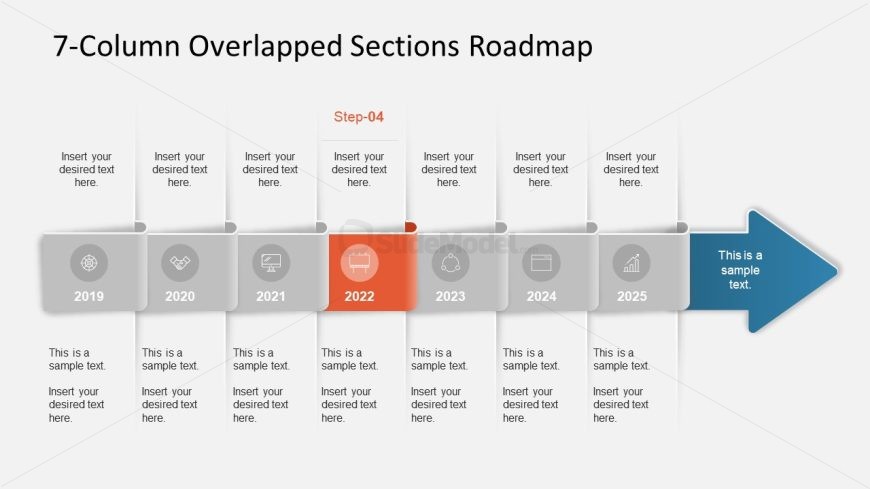 7-Column Overlapped Sections Roadmap

Step-04

Insert your desired text here.

Insert your desired text here.

Insert your desired text here.

Insert your desired text here.

Insert your desired text here.

Insert your desired text here.

Insert your desired text here.

SlideModel

2019

2020

2021

2022

2023

2024

2025

This is a sample text.

This is a sample text.

Insert your desired text here.

This is a sample text.

Insert your desired text here.

This is a sample text.

Insert your desired text here.

This is a sample text.

Insert your desired text here.

This is a sample text.

Insert your desired text here.

This is a sample text.

Insert your desired text here.

This is a sample text.

Insert your desired text here.